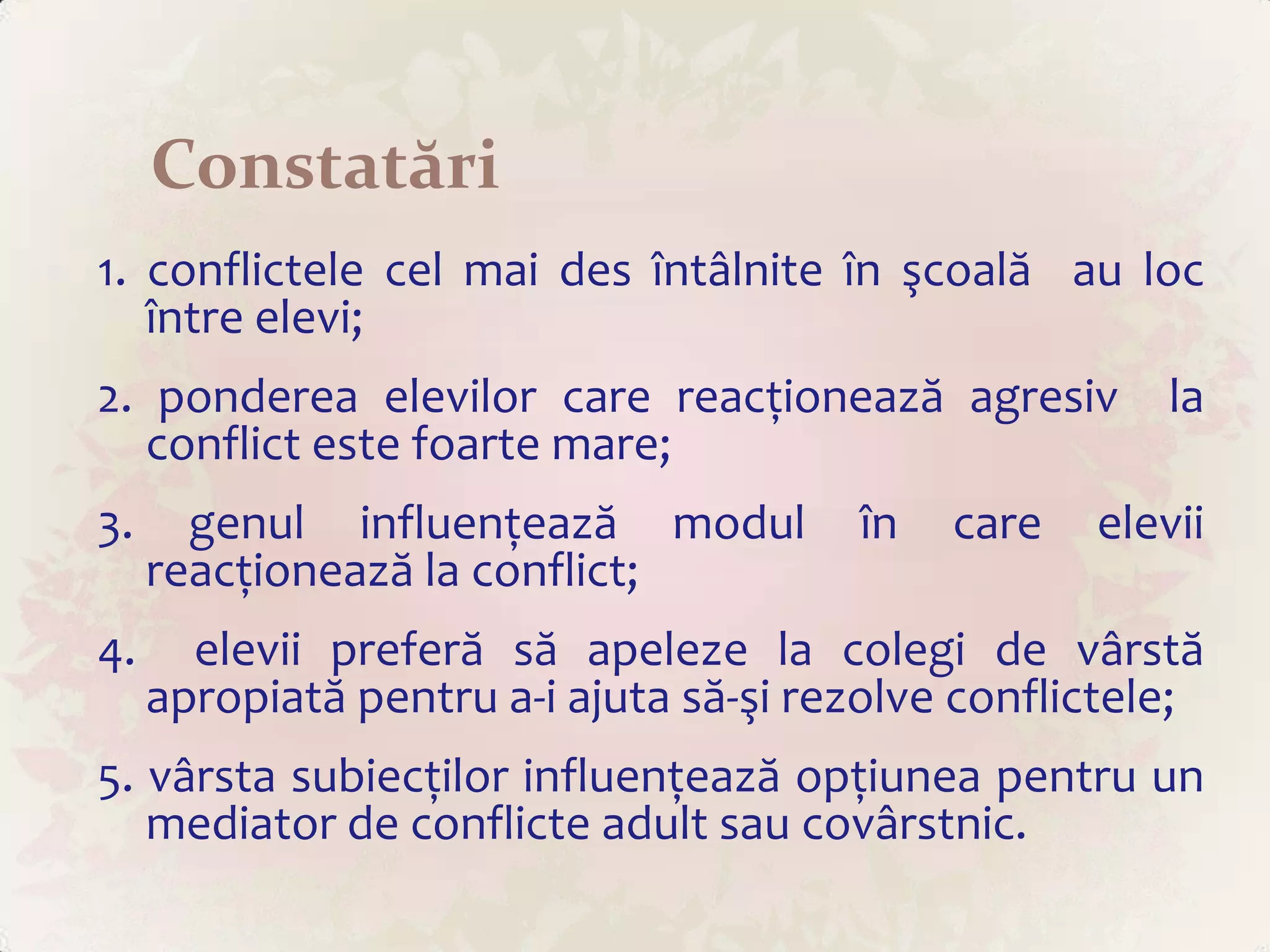 Constatări

1. conflictele cel mai des întâlnite în şcoală au loc între elevi;

2. ponderea elevilor care reacționează agresiv la conflict este foarte mare;

3. genul influențează modul în care elevii reacționează la conflict;

4. elevii preferă să apeleze la colegi de vârstă apropiată pentru a-i ajuta să-şi rezolve conflictele;

5. vârsta subiecților influențează opțiunea pentru un mediator de conflicte adult sau covârstnic.